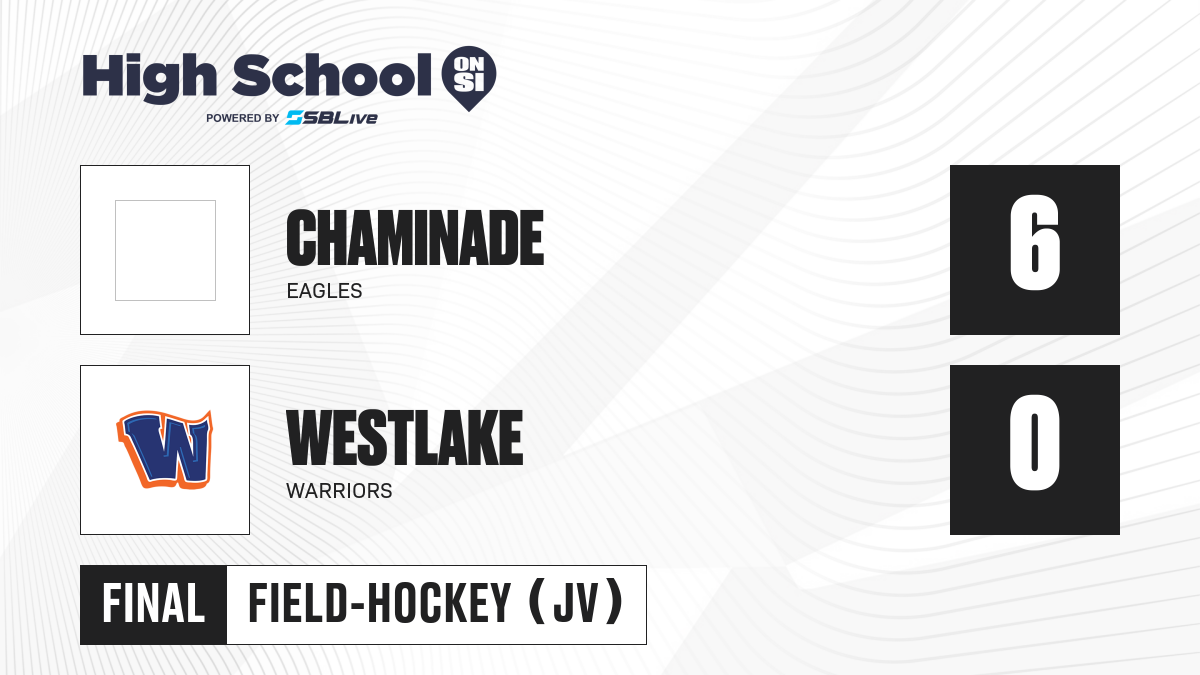 High School ON SI
POWERED BY SBLive

CHAMINADE
EAGLES

6

W

WESTLAKE
WARRIORS

0

FINAL FIELD-HOCKEY (JV)